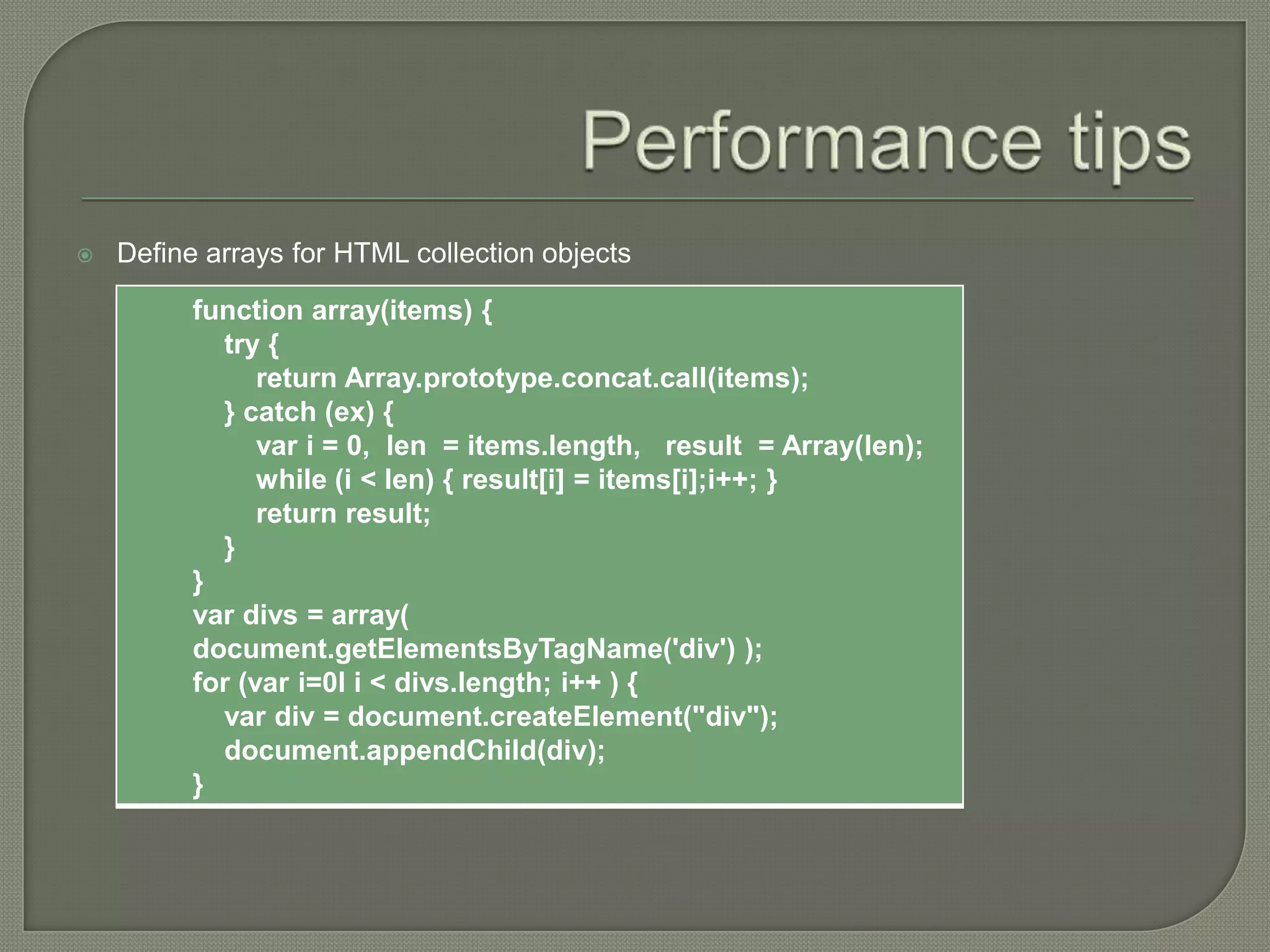 Performance tips

Define arrays for HTML collection objects

function array(items) {
    try {
        return Array.prototype.concat.call(items);
    } catch (ex) {
        var i = 0,  len  = items.length,   result  = Array(len);
        while (i < len) { result[i] = items[i];i++; }
        return result;
    }
}
var divs = array(
document.getElementsByTagName('div') );
for (var i=0l i < divs.length; i++ ) {
    var div = document.createElement("div");
    document.appendChild(div);
}